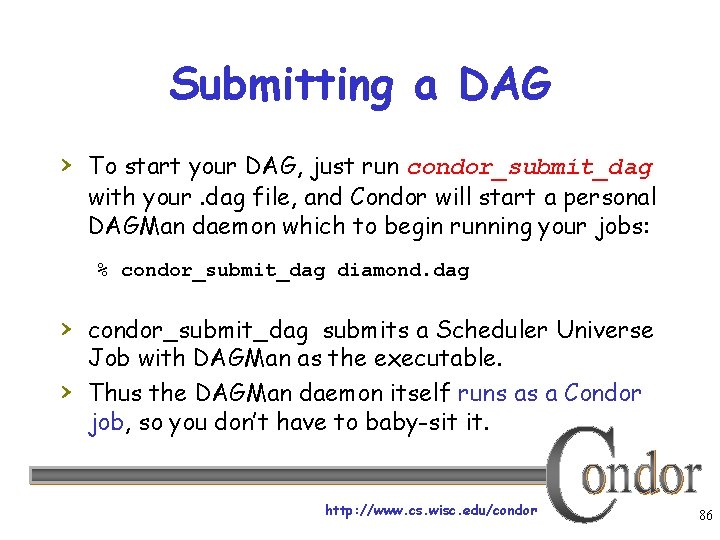 Submitting a DAG

› To start your DAG, just run condor_submit_dag with your .dag file, and Condor will start a personal DAGMan daemon which to begin running your jobs:

% condor_submit_dag diamond.dag

› condor_submit_dag submits a Scheduler Universe Job with DAGMan as the executable.

› Thus the DAGMan daemon itself runs as a Condor job, so you don't have to baby-sit it.

Condor

http://www.cs.wisc.edu/condor

86